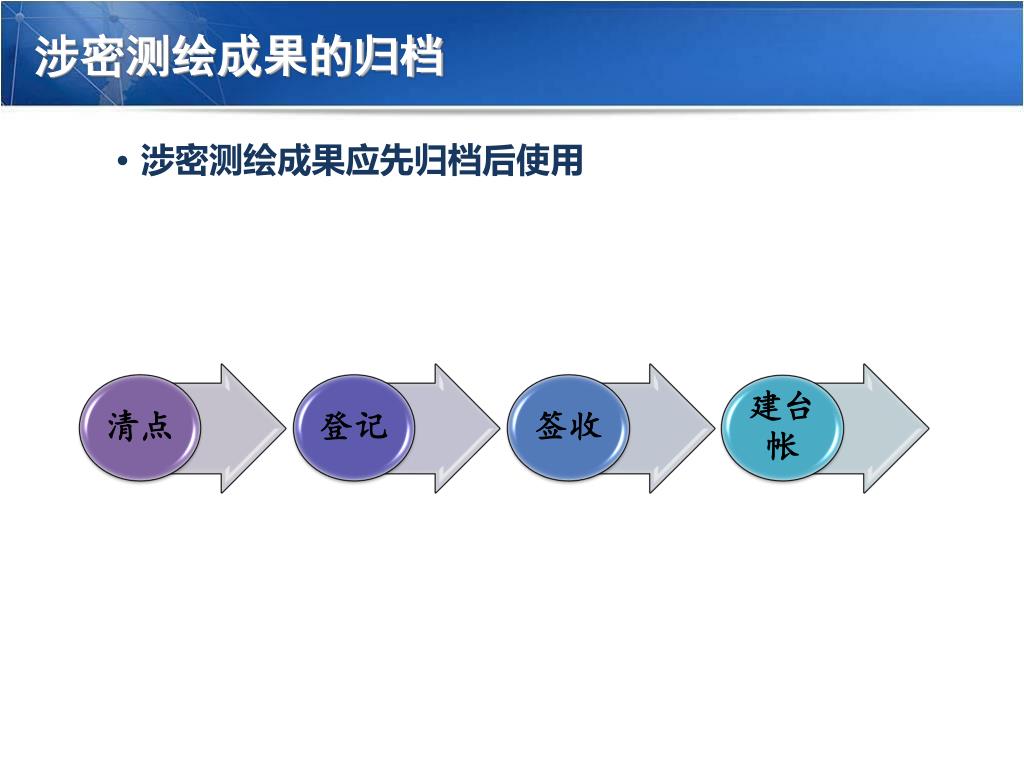 涉密测绘成果的归档

• 涉密测绘成果应先归档后使用

清点

登记

签收

建台帐